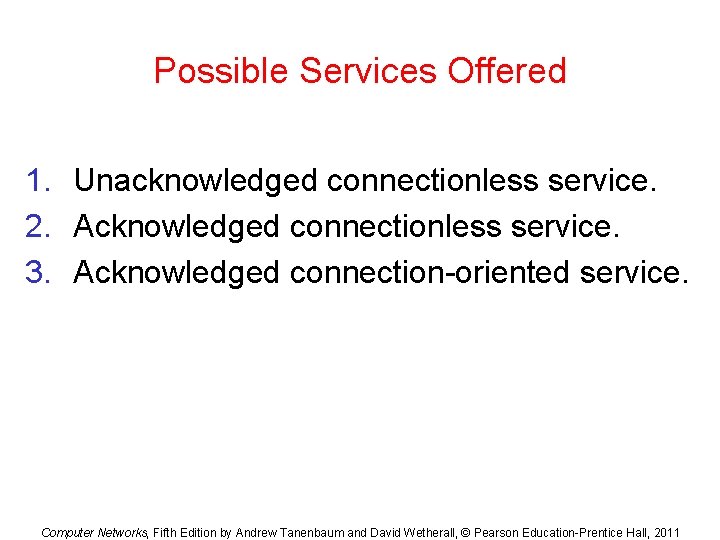 Possible Services Offered

1. Unacknowledged connectionless service.
2. Acknowledged connectionless service.
3. Acknowledged connection-oriented service.

Computer Networks, Fifth Edition by Andrew Tanenbaum and David Wetherall, © Pearson Education-Prentice Hall, 2011